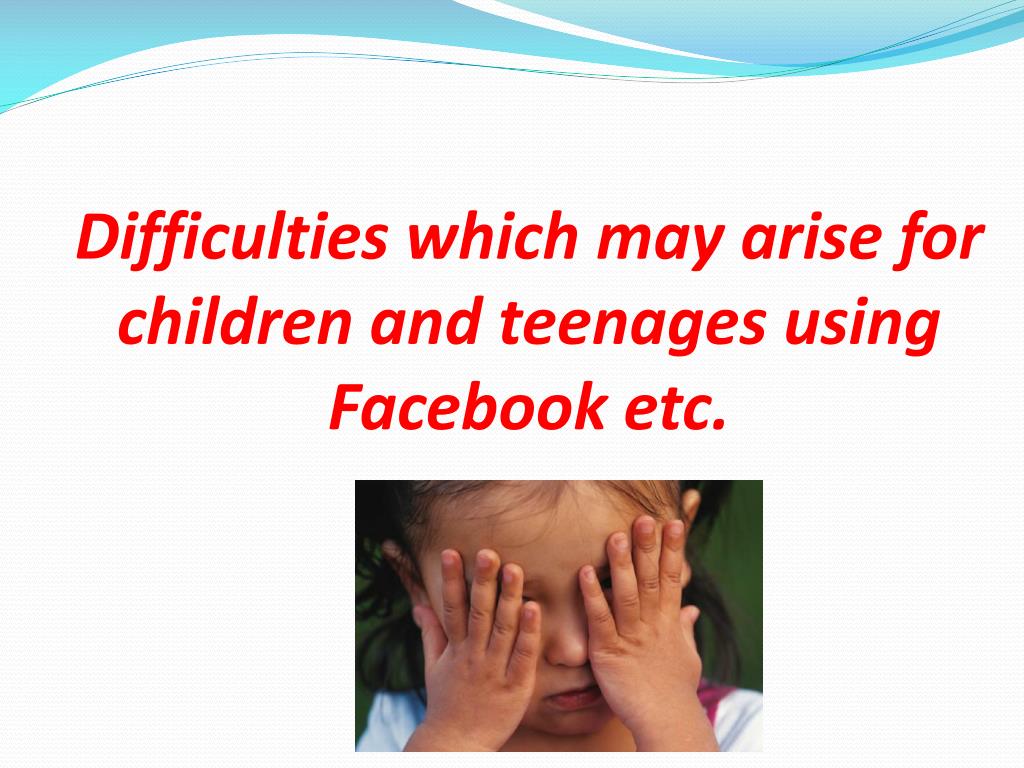 Difficulties which may arise for children and teenages using Facebook etc.